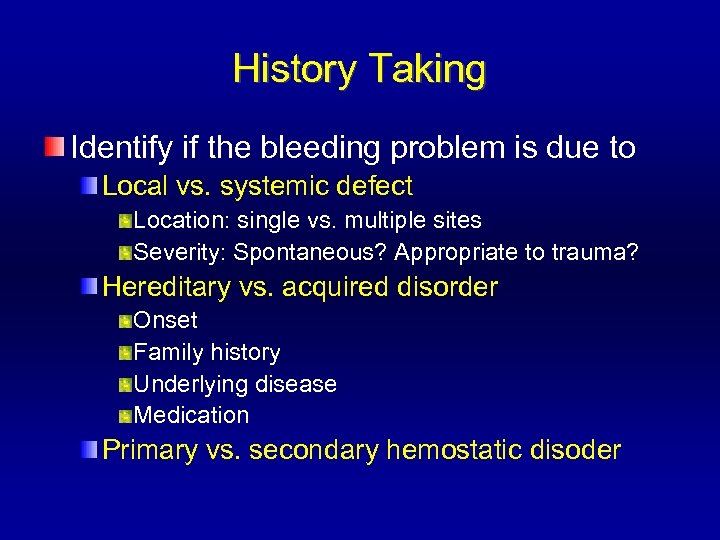 History Taking

Identify if the bleeding problem is due to

Local vs. systemic defect

Location: single vs. multiple sites

Severity: Spontaneous? Appropriate to trauma?

Hereditary vs. acquired disorder

Onset

Family history

Underlying disease

Medication

Primary vs. secondary hemostatic disoder